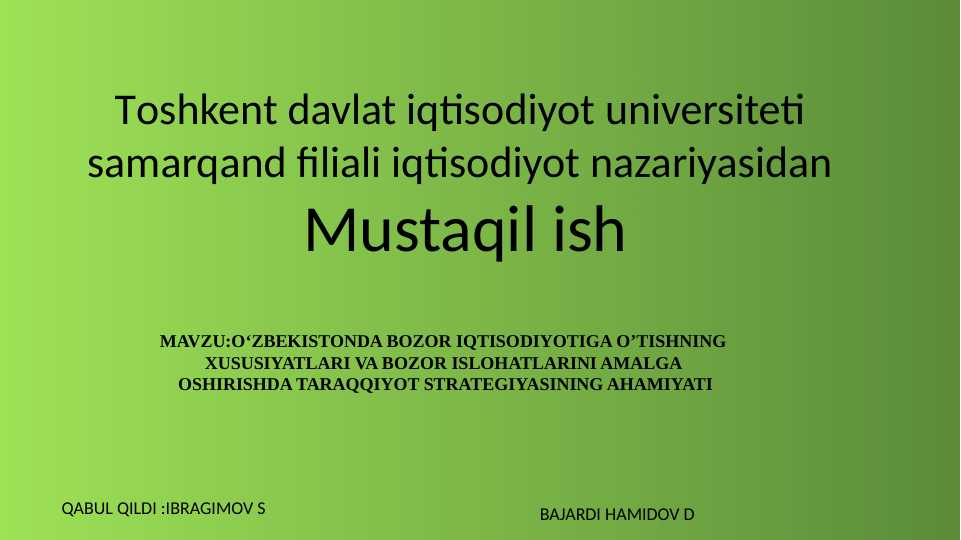 Toshkent davlat iqtisodiyot universiteti samarqand filiali iqtisodiyot nazariyasidan

Mustaqil ish

MAVZU:O‘ZBEKISTONDA BOZOR IQTISODIYOTIGA O’TISHNING XUSUSIYATLARI VA BOZOR ISLOHATLARINI AMALGA OSHIRISHDA TARAQQIYOT STRATEGIYASINING AHAMIYATI

QABUL QILDI :IBRAGIMOV S

BAJARDI HAMIDOV D